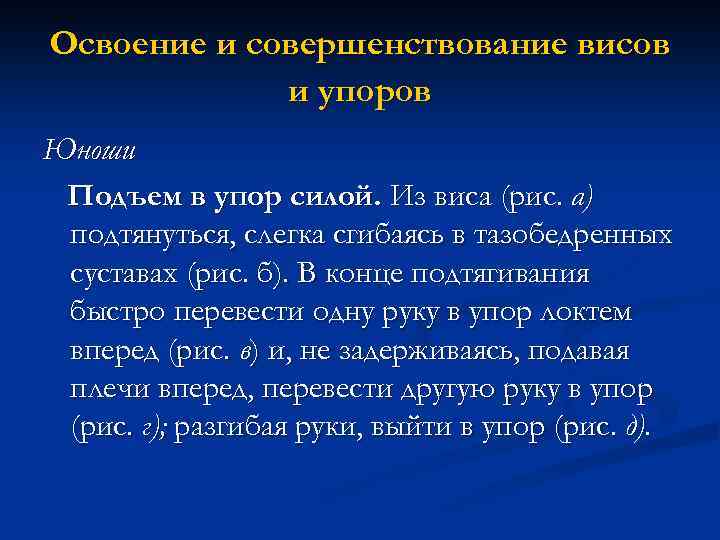 Освоение и совершенствование висов и упоров

Юноши

Подъем в упор силой. Из виса (рис. а) подтянуться, слегка сгибаясь в тазобедренных суставах (рис. б). В конце подтягивания быстро перевести одну руку в упор локтем вперед (рис. в) и, не задерживаясь, подавая плечи вперед, перевести другую руку в упор (рис. г); разгибая руки, выйти в упор (рис. д).